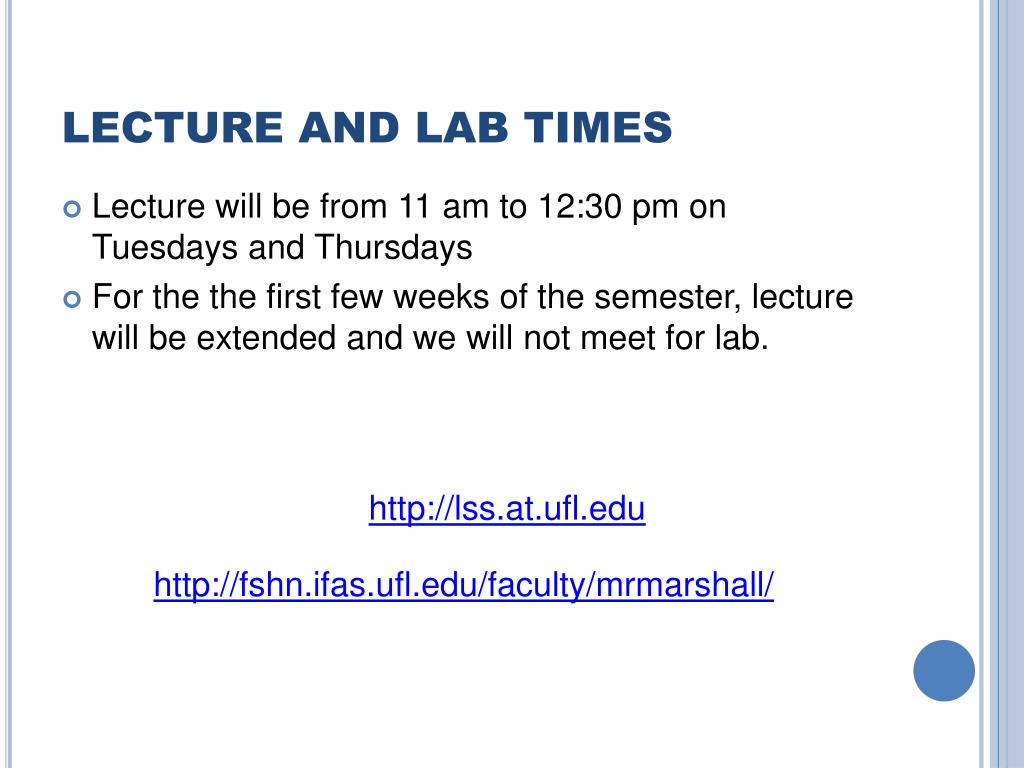 LECTURE AND LAB TIMES

Lecture will be from 11 am to 12:30 pm on Tuesdays and Thursdays

For the the first few weeks of the semester, lecture will be extended and we will not meet for lab.

http://lss.at.ufl.edu

http://fshn.ifas.ufl.edu/faculty/mrmarshall/